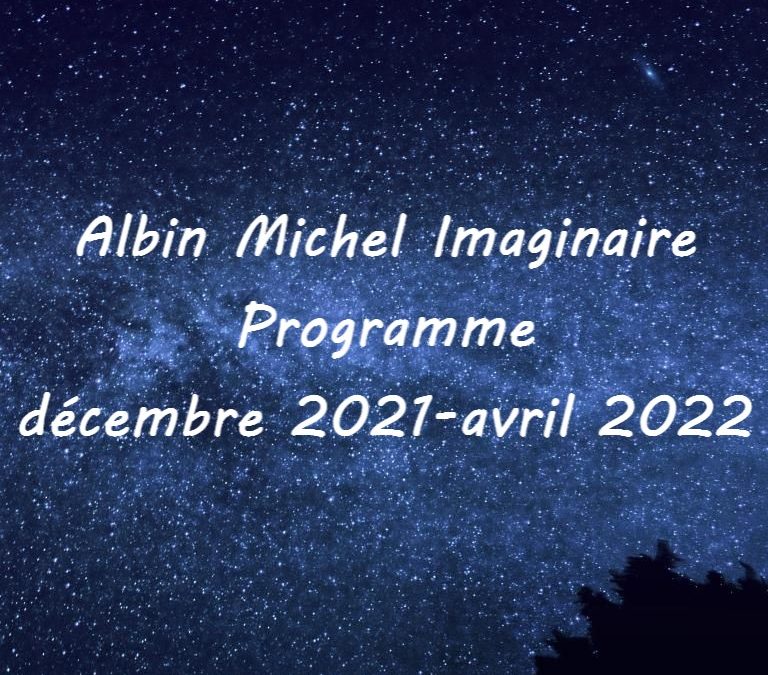 Albin Michel Imaginaire
Programme
décembre 2021-avril 2022